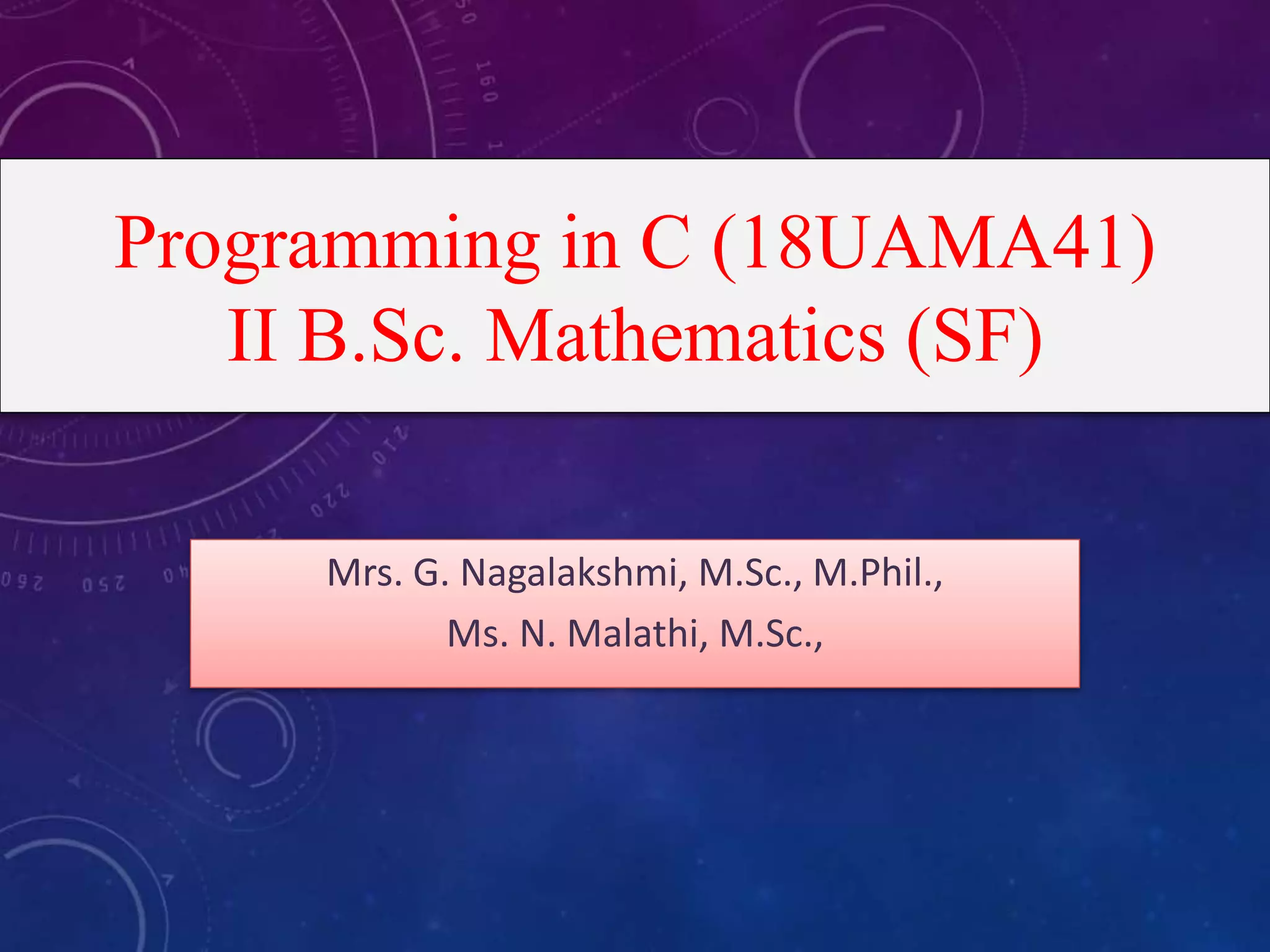 Programming in C (18UAMA41)
II B.Sc. Mathematics (SF)

Mrs. G. Nagalakshmi, M.Sc., M.Phil.,
Ms. N. Malathi, M.Sc.,